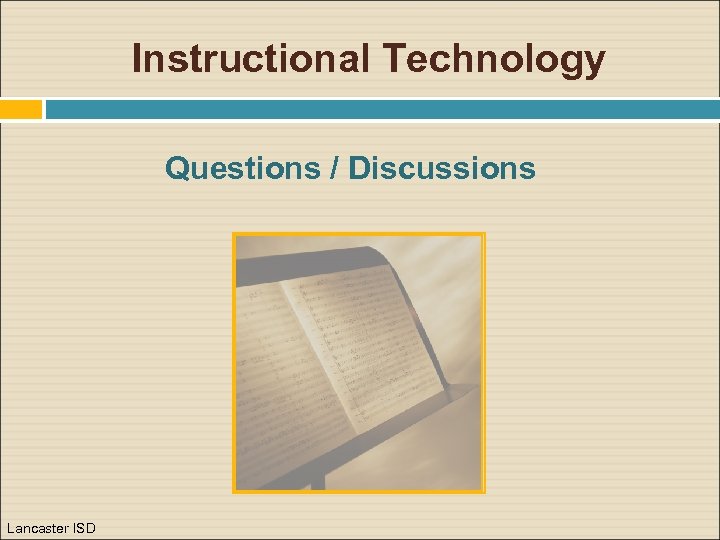 Instructional Technology

Questions / Discussions

Lancaster ISD